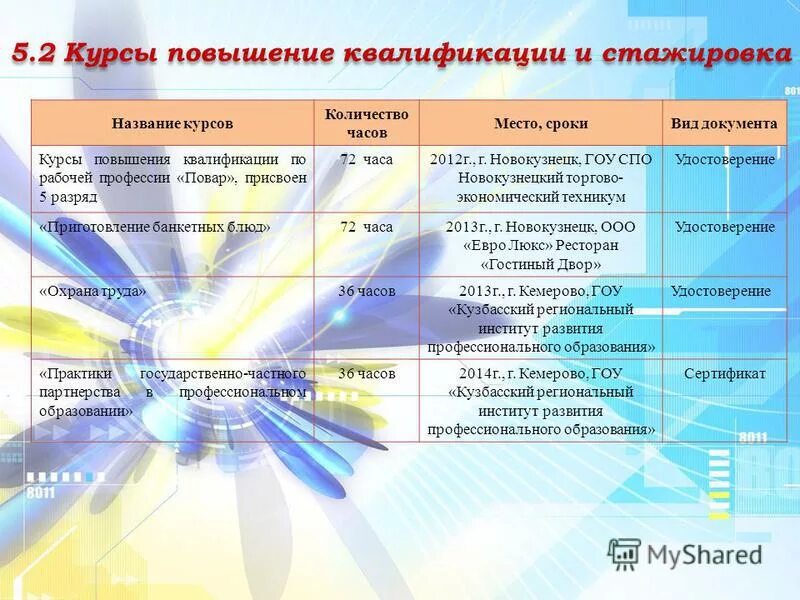 5.2 Курсы повышение квалификации и стажировка

| Название курсов | Количество часов | Место, сроки | Вид документа |
|---|---|---|---|
| Курсы повышения квалификации по рабочей профессии «Повар», присвоен 5 разряд | 72 часа | 2012г., г. Новокузнецк, ГОУ СПО Новокузнецкий торгово-экономический техникум | Удостоверение |
| «Приготовление банкетных блюд» | 72 часа | 2013г., г. Новокузнецк, ООО «Евро Люкс» Ресторан «Гостиный Двор» | Удостоверение |
| «Охрана труда» | 36 часов | 2013г., г. Кемерово, ГОУ «Кузбасский региональный институт развития профессионального образования» | Удостоверение |
| «Практики государственно-частного партнерства в профессиональном образовании» | 36 часов | 2014г., г. Кемерово, ГОУ «Кузбасский региональный институт развития профессионального образования» | Сертификат |

8011

8011

MyShared